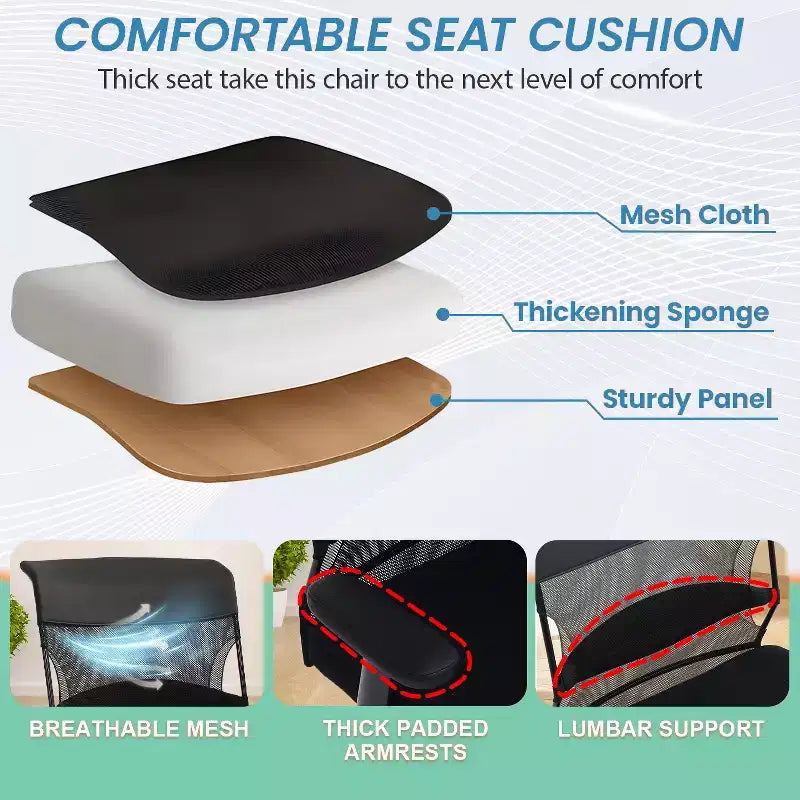 COMFORTABLE SEAT CUSHION

Thick seat take this chair to the next level of comfort

Mesh Cloth

Thickening Sponge

Sturdy Panel

BREATHABLE MESH

THICK PADDED ARMRESTS

LUMBAR SUPPORT